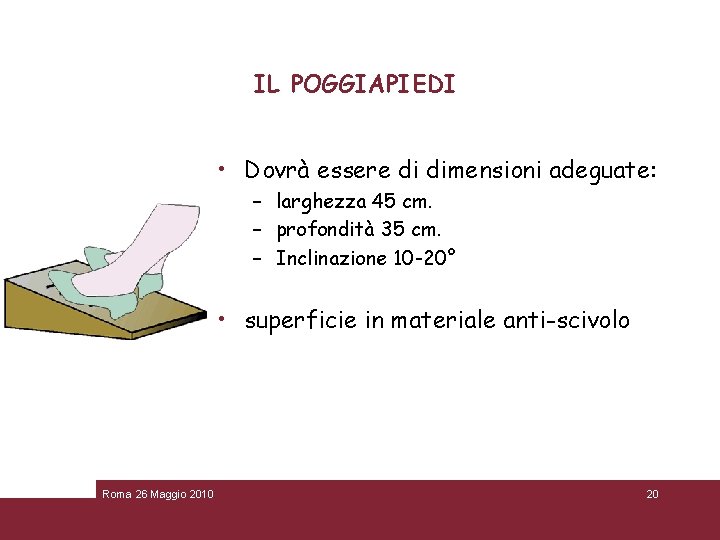 IL POGGIAPIEDI

• Dovrà essere di dimensioni adeguate:
  – larghezza 45 cm.
  – profondità 35 cm.
  – Inclinazione 10-20°

• superficie in materiale anti-scivolo

Roma 26 Maggio 2010

20